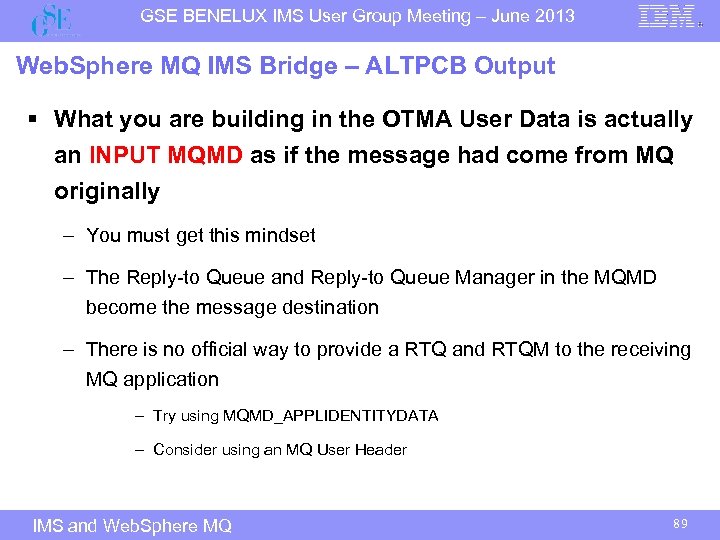 GSE
GSE BENELUX IMS User Group Meeting – June 2013
IBM

WebSphere MQ IMS Bridge – ALTPCB Output

▪ What you are building in the OTMA User Data is actually an INPUT MQMD as if the message had come from MQ originally

– You must get this mindset

– The Reply-to Queue and Reply-to Queue Manager in the MQMD become the message destination

– There is no official way to provide a RTQ and RTQM to the receiving MQ application

– Try using MQMD_APPLIDENTITYDATA

– Consider using an MQ User Header

IMS and WebSphere MQ
89